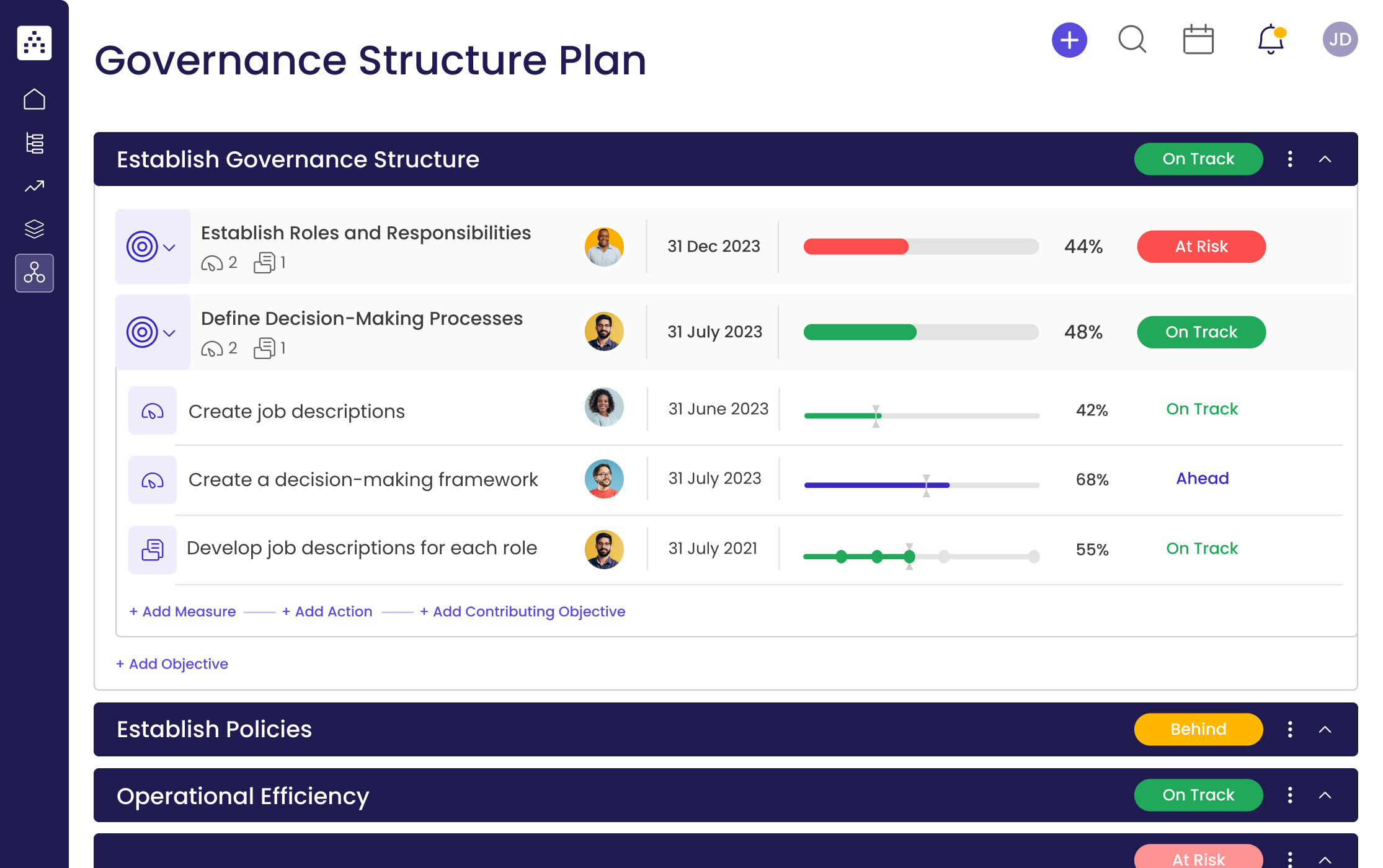 Governance Structure Plan

JD

Establish Governance Structure
On Track

Establish Roles and Responsibilities
2 1
31 Dec 2023
44%
At Risk

Define Decision-Making Processes
2 1
31 July 2023
48%
On Track

Create job descriptions
31 June 2023
42%
On Track

Create a decision-making framework
31 July 2023
68%
Ahead

Develop job descriptions for each role
31 July 2021
55%
On Track

+ Add Measure + Add Action + Add Contributing Objective

+ Add Objective

Establish Policies
Behind

Operational Efficiency
On Track

At Risk